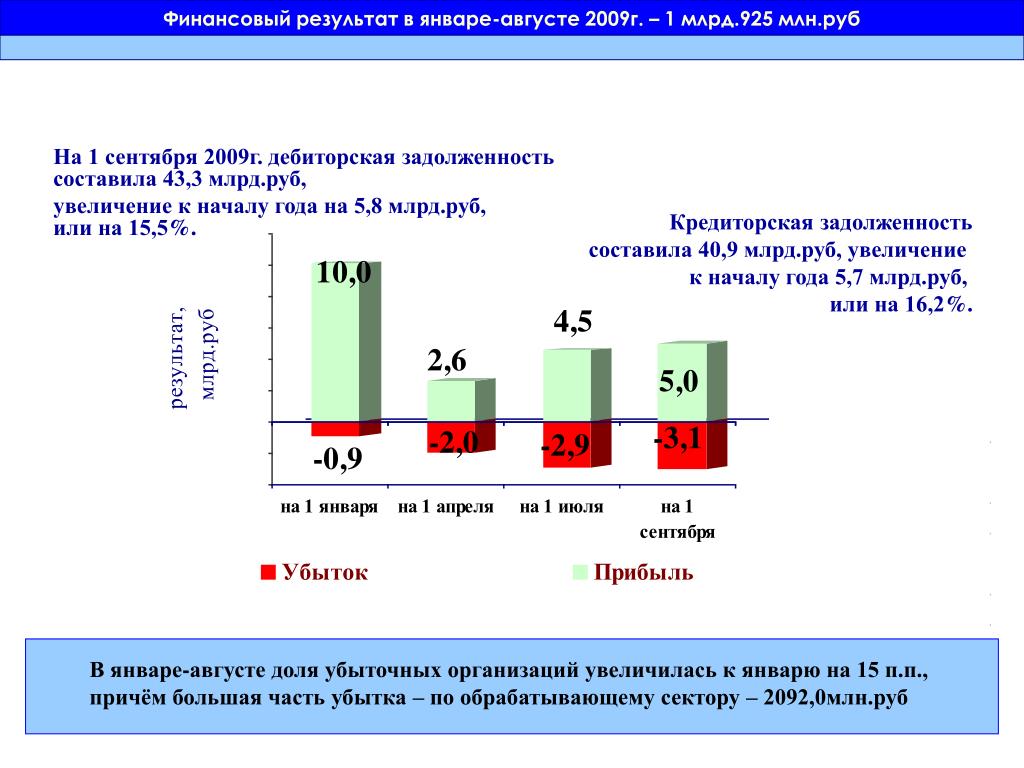 Финансовый результат в январе-августе 2009г. – 1 млрд.925 млн.руб

На 1 сентября 2009г. дебиторская задолженность составила 43,3 млрд.руб,
увеличение к началу года на 5,8 млрд.руб, или на 15,5%.

Кредиторская задолженность составила 40,9 млрд.руб, увеличение к началу года 5,7 млрд.руб, или на 16,2%.

результат, млрд.руб

10,0
2,6
4,5
5,0
-0,9
-2,0
-2,9
-3,1

на 1 января
на 1 апреля
на 1 июля
на 1 сентября

Убыток
Прибыль

В январе-августе доля убыточных организаций увеличилась к январю на 15 п.п., причём большая часть убытка – по обрабатывающему сектору – 2092,0млн.руб